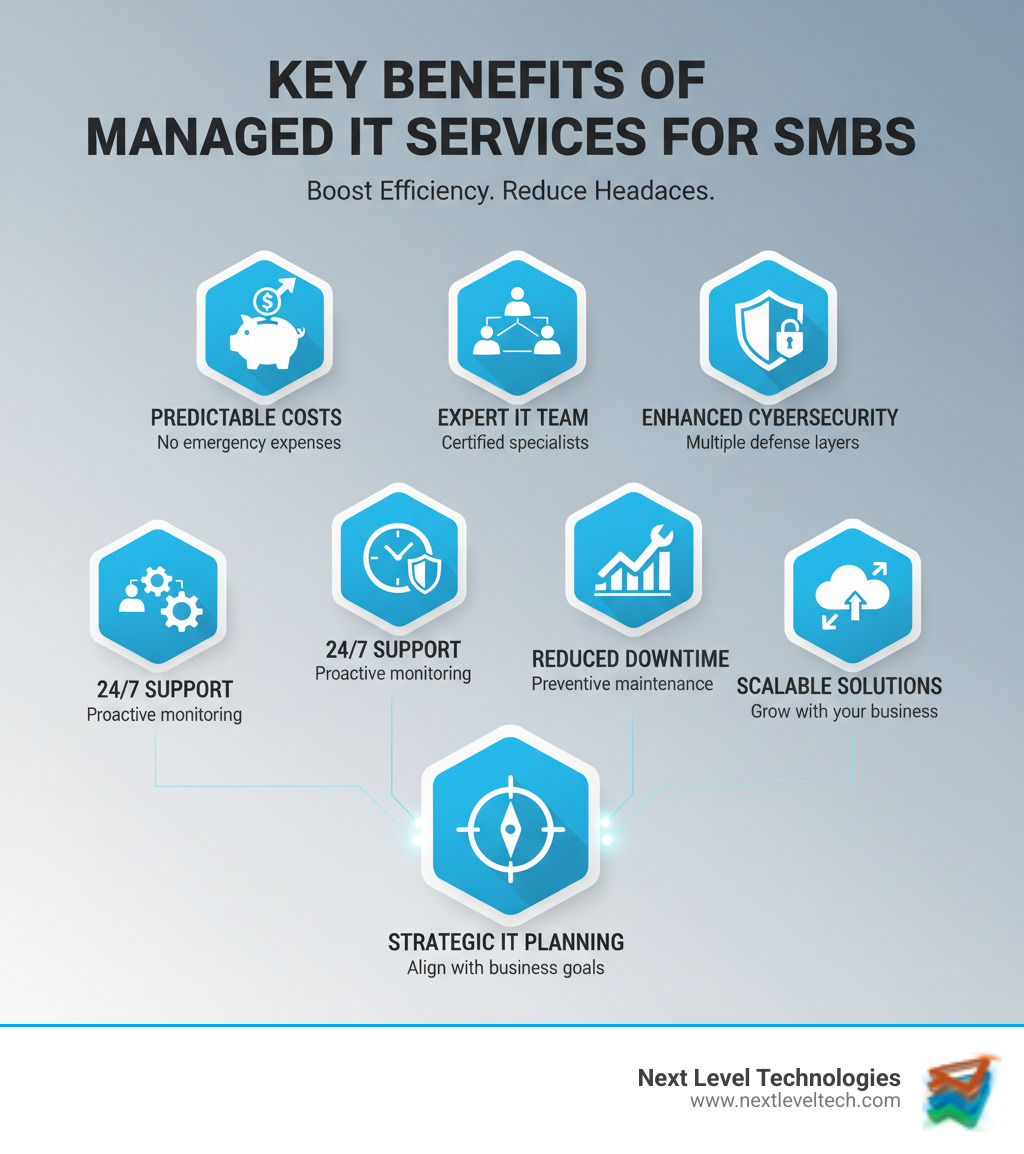 KEY BENEFITS OF MANAGED IT SERVICES FOR SMBS

Boost Efficiency. Reduce Headaces.

PREDICTABLE COSTS
No emergency expenses

EXPERT IT TEAM
Certified specialists

ENHANCED CYBERSECURITY
Multiple defense layers

24/7 SUPPORT
Proactive monitoring

24/7 SUPPORT
Proactive monitoring

REDUCED DOWNTIME
Preventive maintenance

SCALABLE SOLUTIONS
Grow with your business

STRATEGIC IT PLANNING
Align with business goals

Next Level Technologies
www.nextleveltech.com